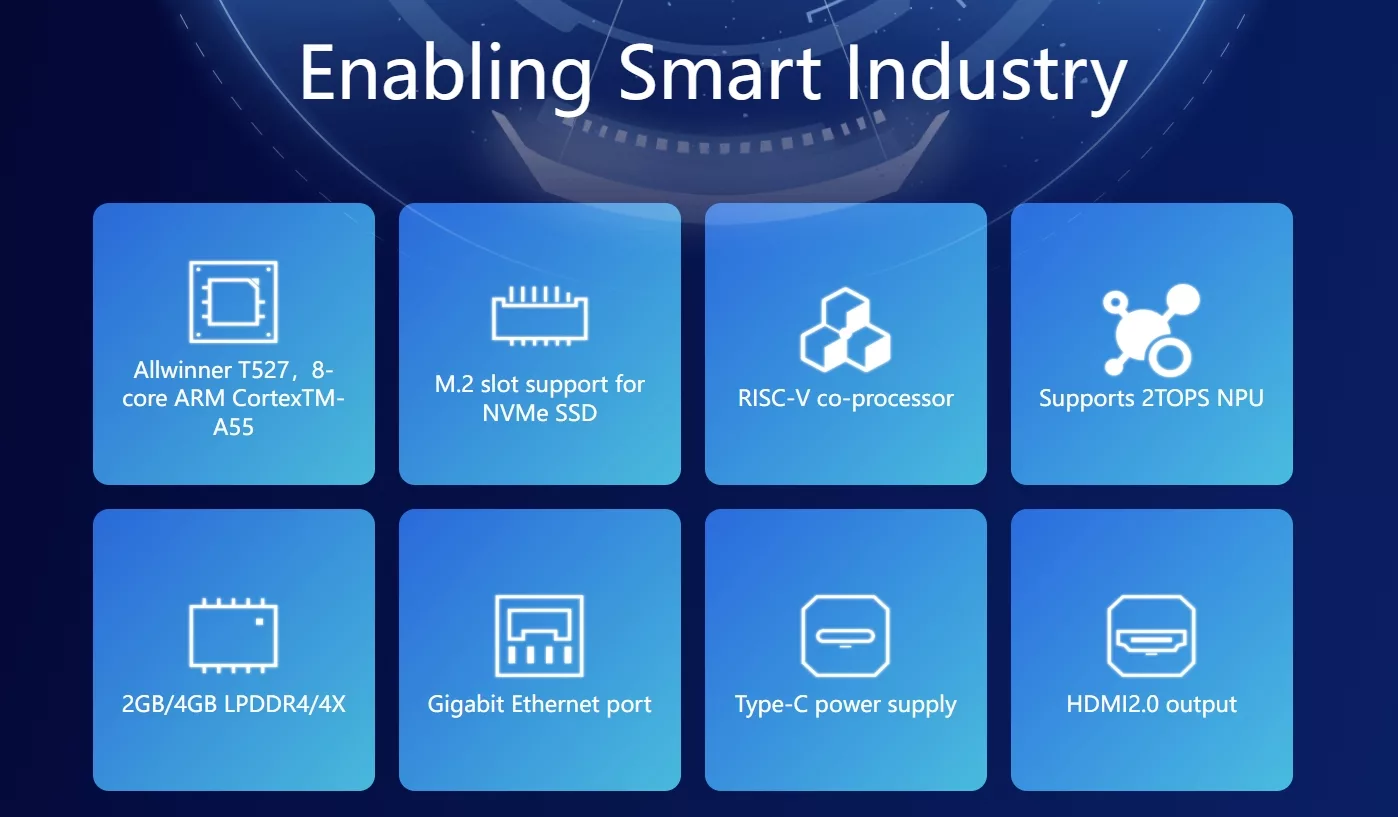 Enabling Smart Industry

Allwinner T527，8-core ARM CortexTM-A55

M.2 slot support for NVMe SSD

RISC-V co-processor

Supports 2TOPS NPU

2GB/4GB LPDDR4/4X

Gigabit Ethernet port

Type-C power supply

HDMI2.0 output